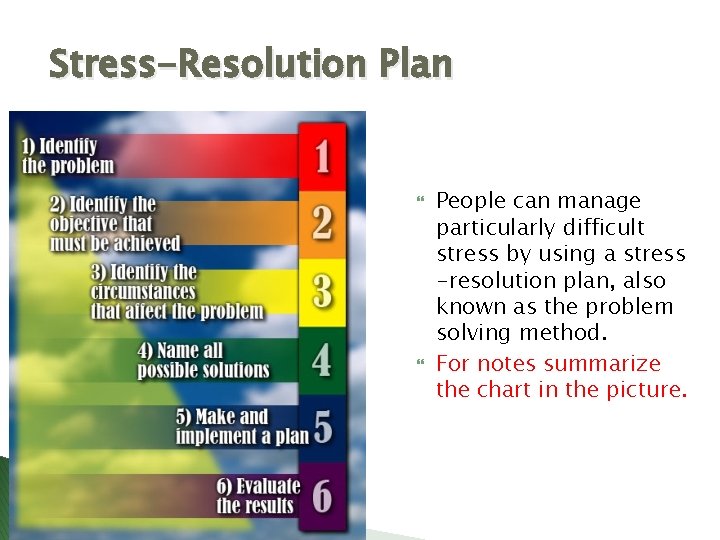 Stress-Resolution Plan

1) Identify the problem
1

2) Identify the objective that must be achieved
2

3) Identify the circumstances that affect the problem
3

4) Name all possible solutions
4

5) Make and implement a plan
5

6) Evaluate the results
6

People can manage particularly difficult stress by using a stress -resolution plan, also known as the problem solving method.

For notes summarize the chart in the picture.